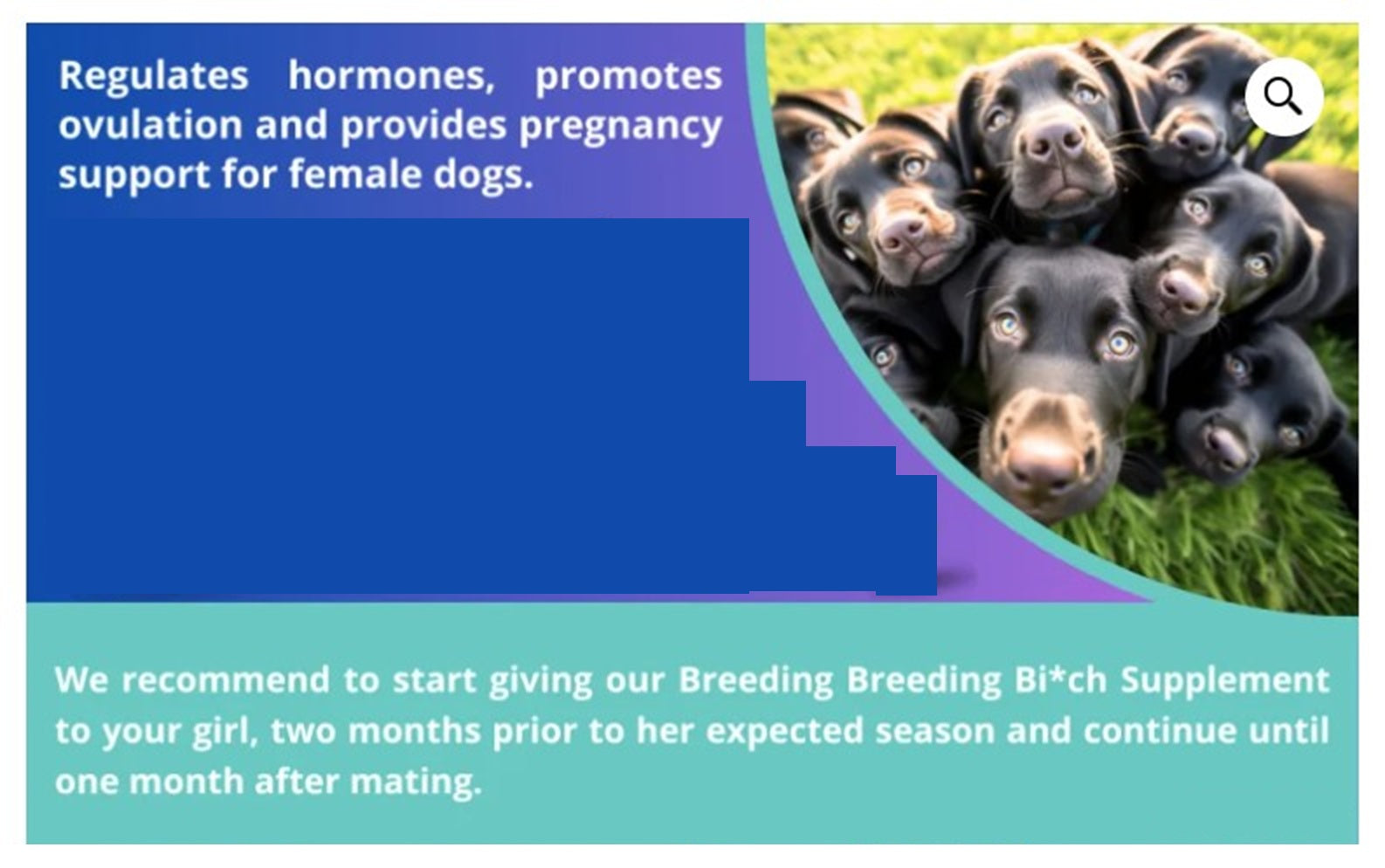 Regulates hormones, promotes ovulation and provides pregnancy support for female dogs.

We recommend to start giving our Breeding Breeding Bi*ch Supplement to your girl, two months prior to her expected season and continue until one month after mating.